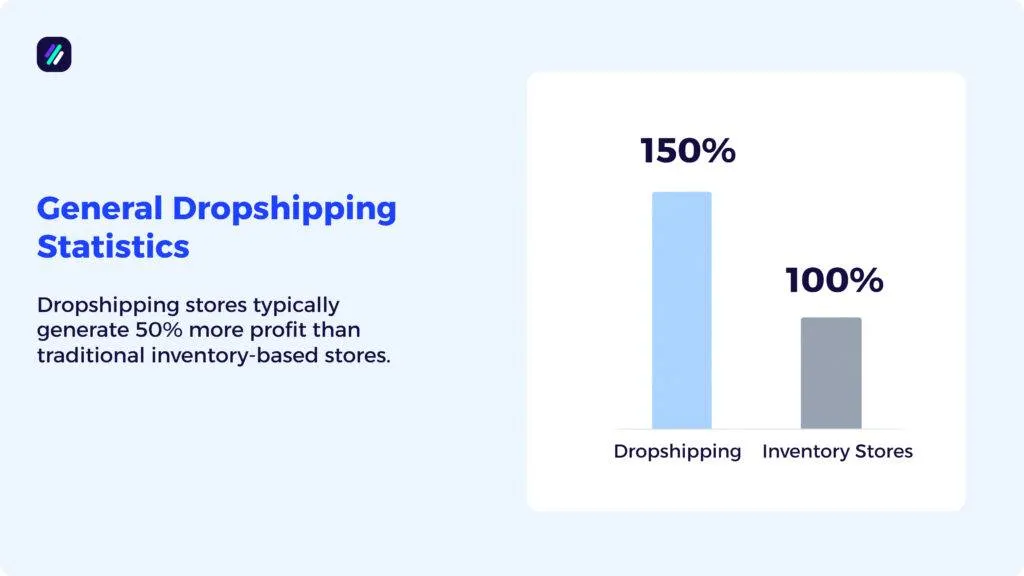 General Dropshipping Statistics

Dropshipping stores typically generate 50% more profit than traditional inventory-based stores.

150%

100%

Dropshipping

Inventory Stores